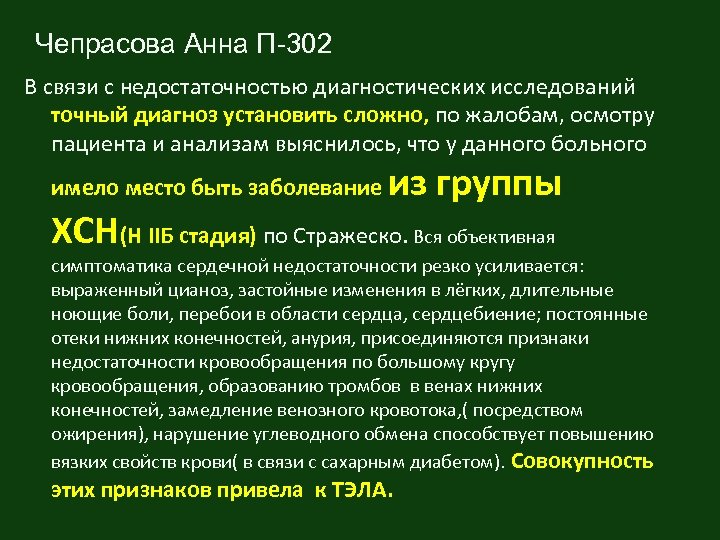 Чепрасова Анна П-302

В связи с недостаточностью диагностических исследований точный диагноз установить сложно, по жалобам, осмотру пациента и анализам выяснилось, что у данного больного имело место быть заболевание из группы ХСН(Н IIБ стадия) по Стражеско. Вся объективная симптоматика сердечной недостаточности резко усиливается: выраженный цианоз, застойные изменения в лёгких, длительные ноющие боли, перебои в области сердца, сердцебиение; постоянные отеки нижних конечностей, анурия, присоединяются признаки недостаточности кровообращения по большому кругу кровообращения, образованию тромбов в венах нижних конечностей, замедление венозного кровотока,( посредством ожирения), нарушение углеводного обмена способствует повышению вязких свойств крови( в связи с сахарным диабетом). Совокупность этих признаков привела к ТЭЛА.